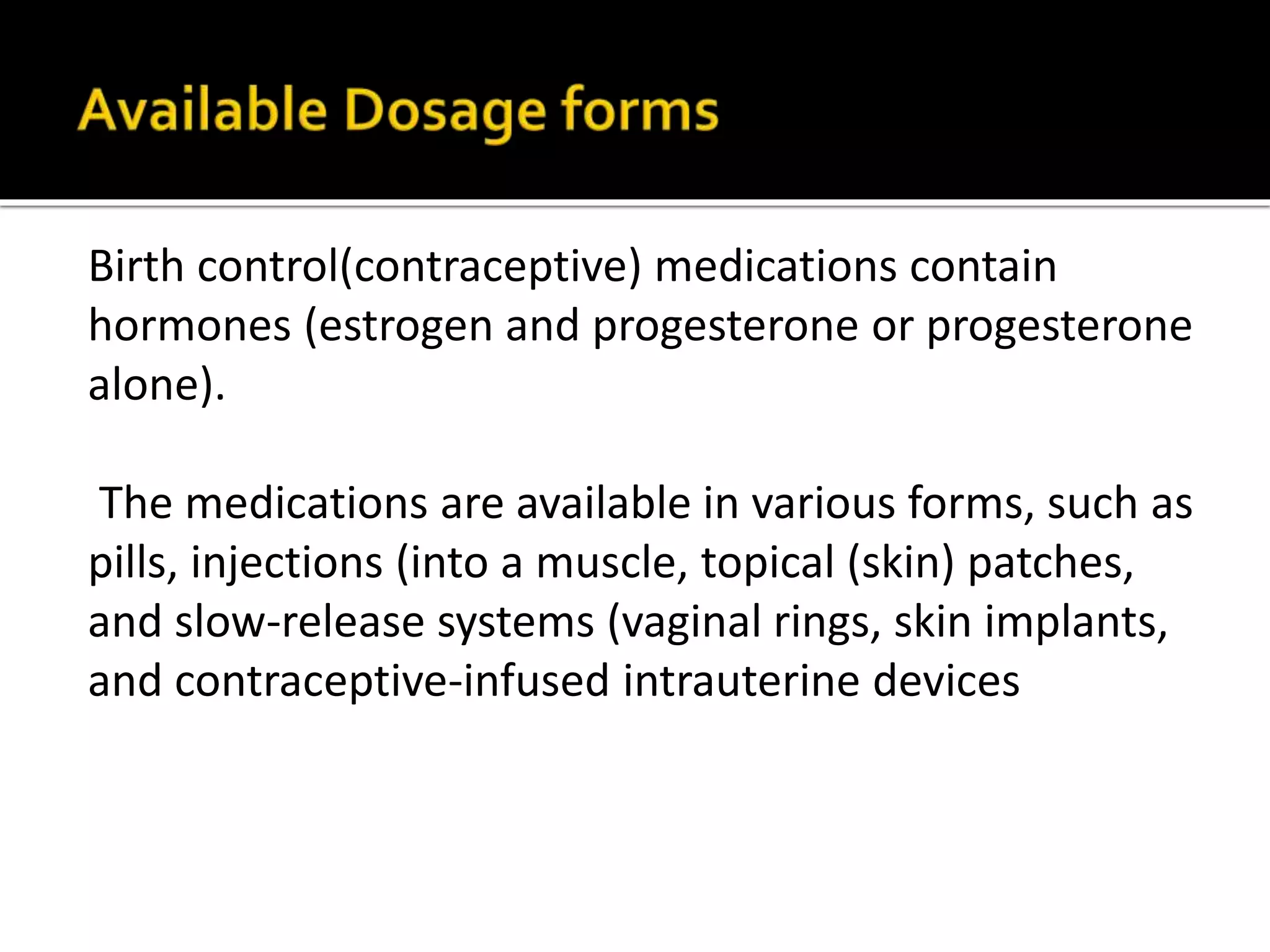 Available Dosage forms

Birth control(contraceptive) medications contain hormones (estrogen and progesterone or progesterone alone).

The medications are available in various forms, such as pills, injections (into a muscle, topical (skin) patches, and slow-release systems (vaginal rings, skin implants, and contraceptive-infused intrauterine devices